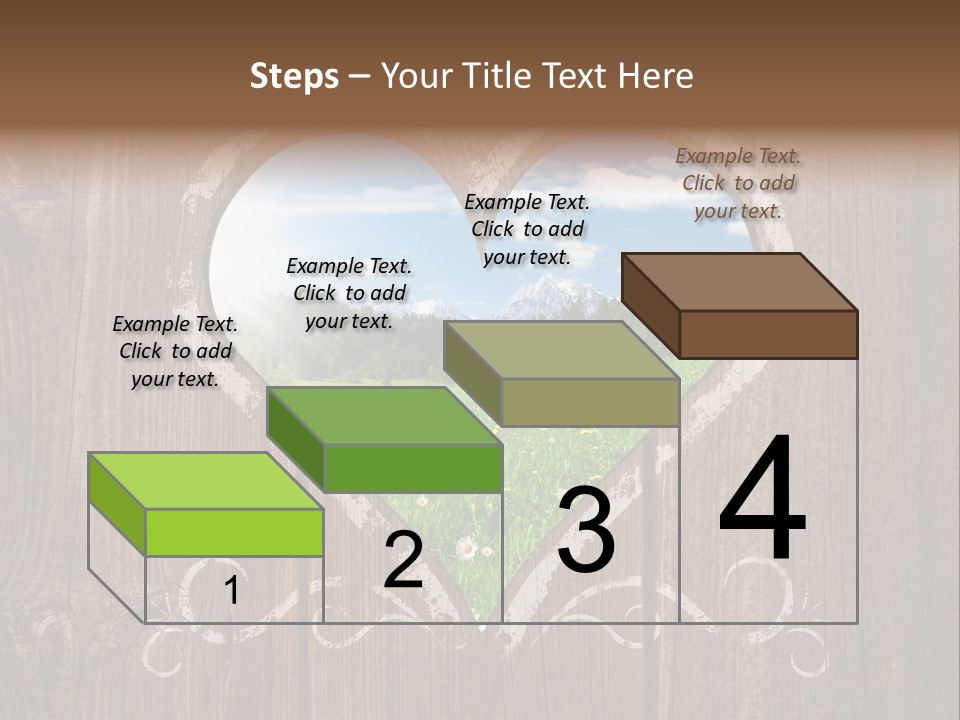 Steps – Your Title Text Here

Example Text. Click to add your text.

Example Text. Click to add your text.

Example Text. Click to add your text.

Example Text. Click to add your text.

1

2

3

4